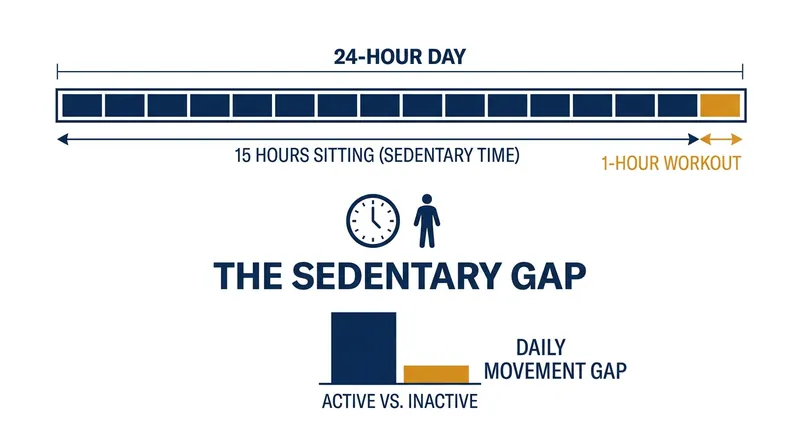 24-HOUR DAY

15 HOURS SITTING (SEDENTARY TIME)

1-HOUR WORKOUT

THE SEDENTARY GAP

DAILY MOVEMENT GAP

ACTIVE VS. INACTIVE